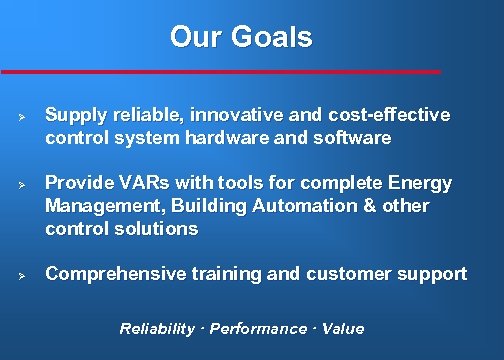 Our Goals

➢ Supply reliable, innovative and cost-effective control system hardware and software

➢ Provide VARs with tools for complete Energy Management, Building Automation & other control solutions

➢ Comprehensive training and customer support

Reliability · Performance · Value